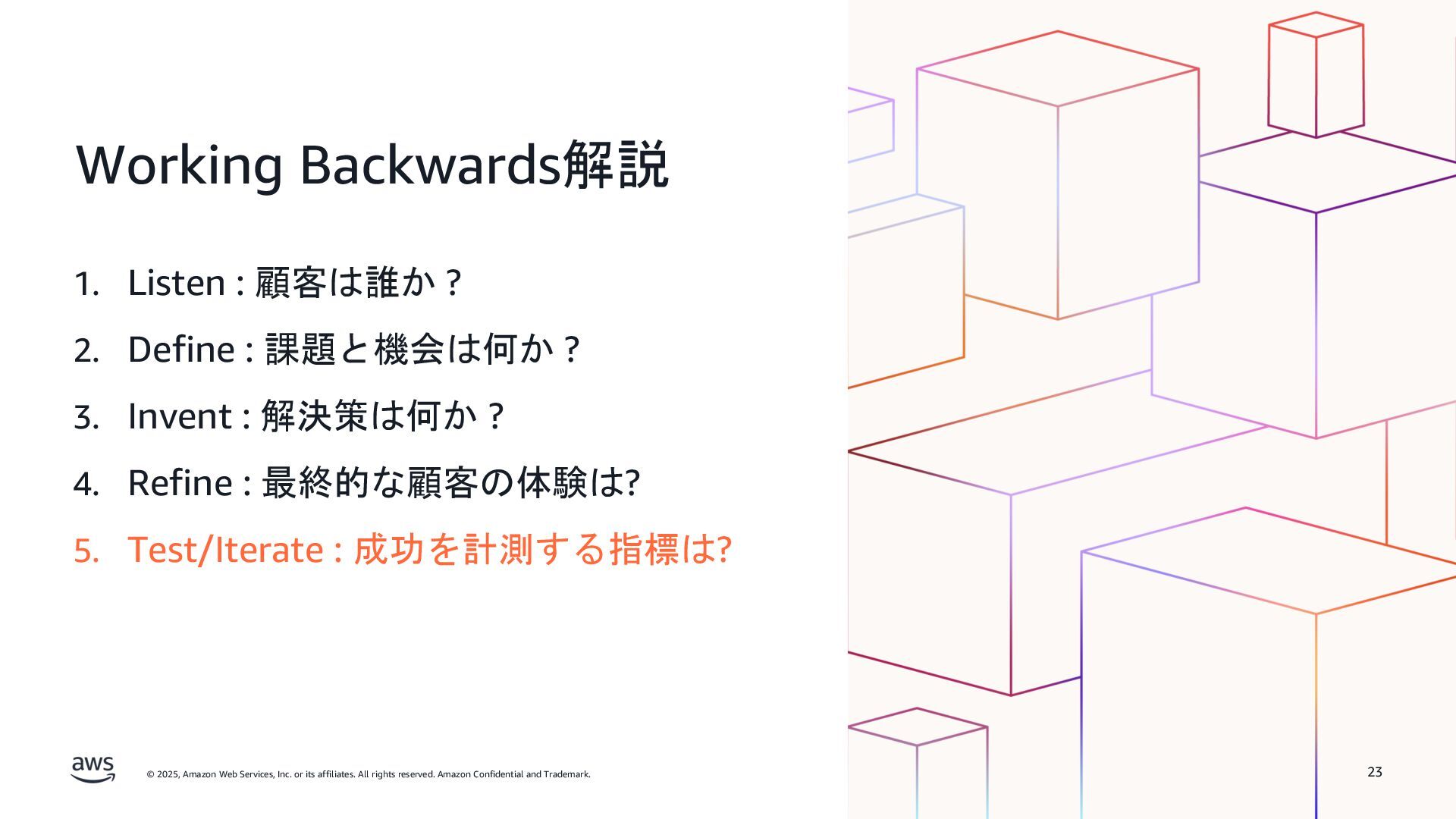 Working Backwards解説

1. Listen : 顧客は誰か？
2. Define : 課題と機会は何か？
3. Invent : 解決策は何か？
4. Refine : 最終的な顧客の体験は?
5. Test/Iterate : 成功を計測する指標は?

aws

© 2025, Amazon Web Services, Inc. or its affiliates. All rights reserved. Amazon Confidential and Trademark.

23